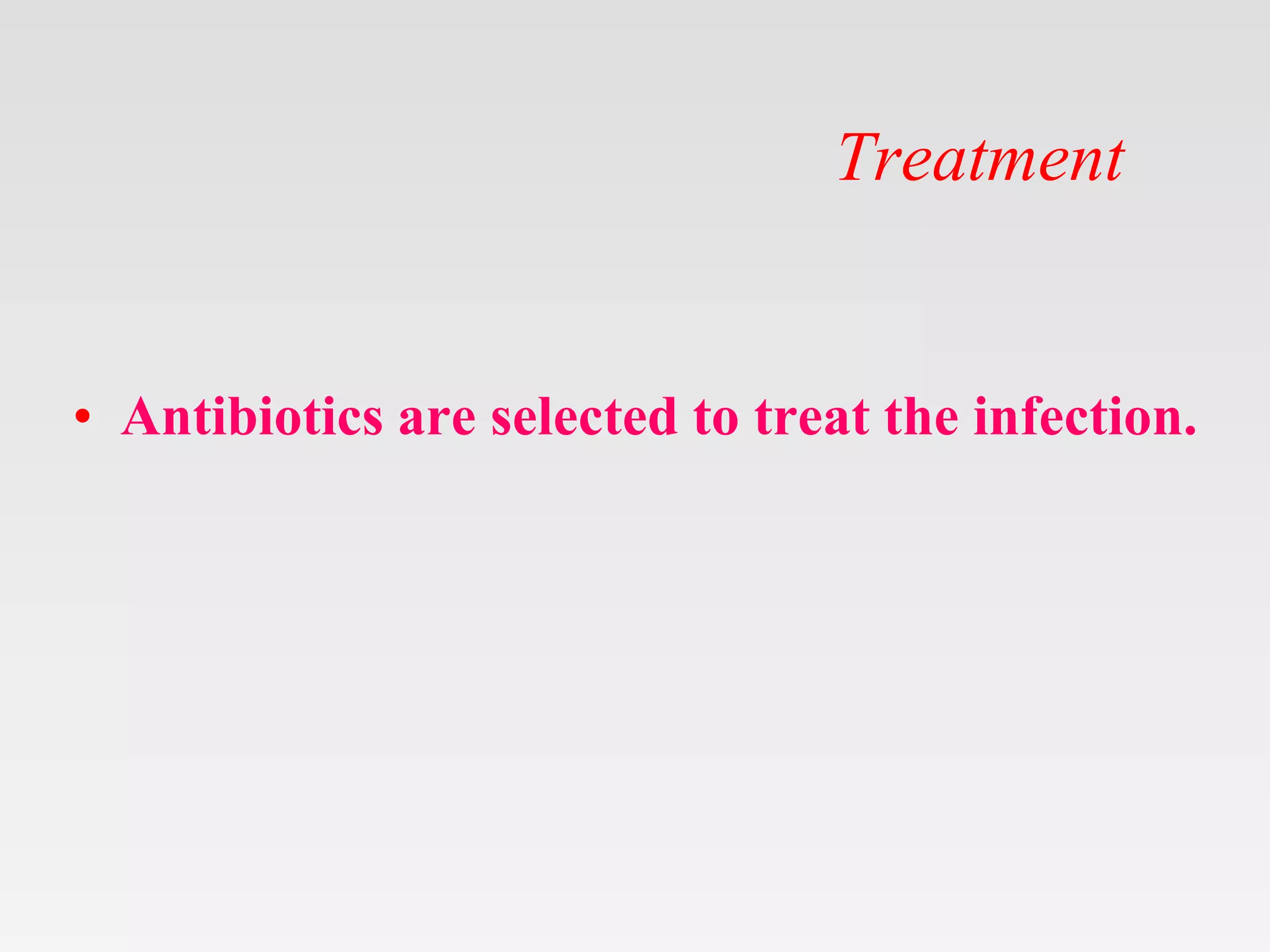 Treatment

• Antibiotics are selected to treat the infection.